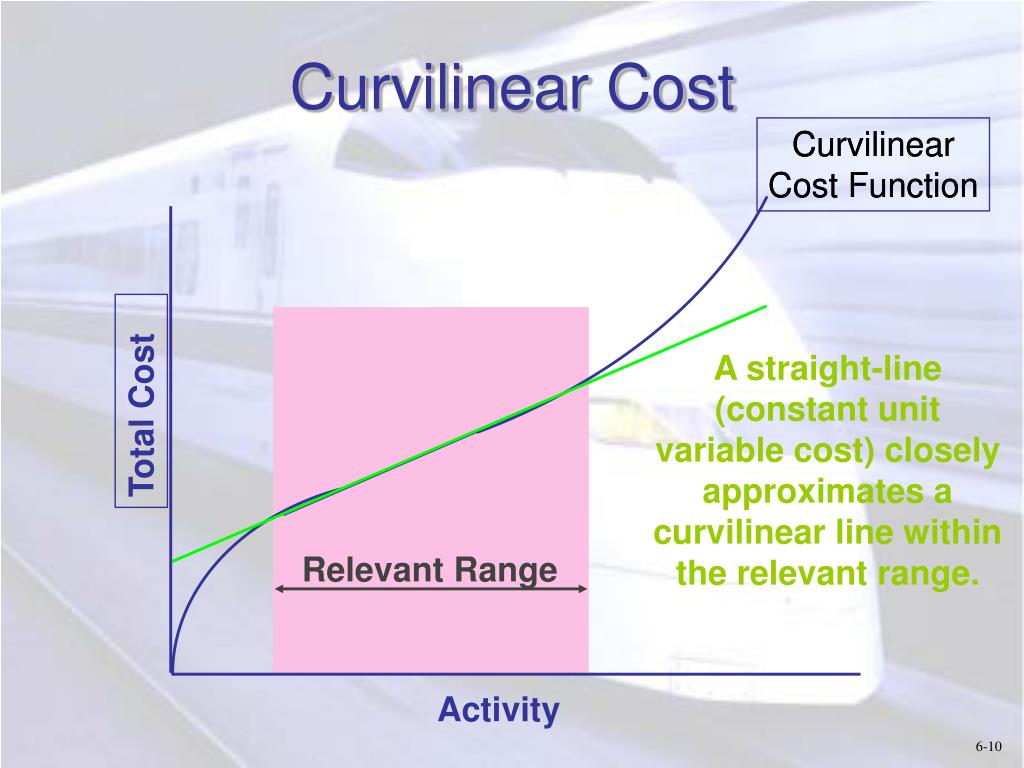 Curvilinear Cost

Curvilinear Cost Function

Total Cost

A straight-line (constant unit variable cost) closely approximates a curvilinear line within the relevant range.

Relevant Range

Activity

6-10